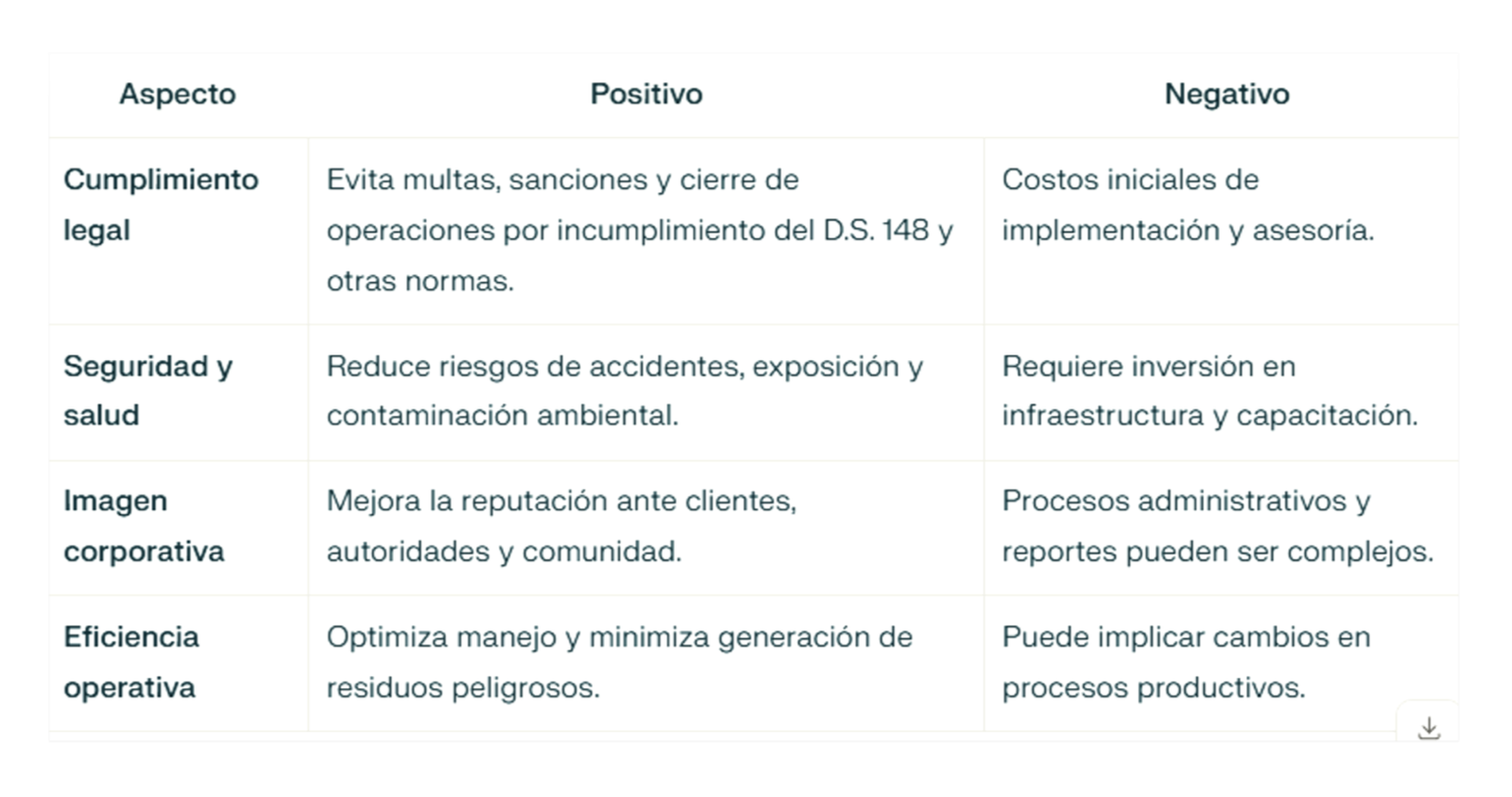 | Aspecto | Positivo | Negativo |
|---|---|---|
| **Cumplimiento legal** | Evita multas, sanciones y cierre de operaciones por incumplimiento del D.S. 148 y otras normas. | Costos iniciales de implementación y asesoría. |
| **Seguridad y salud** | Reduce riesgos de accidentes, exposición y contaminación ambiental. | Requiere inversión en infraestructura y capacitación. |
| **Imagen corporativa** | Mejora la reputación ante clientes, autoridades y comunidad. | Procesos administrativos y reportes pueden ser complejos. |
| **Eficiencia operativa** | Optimiza manejo y minimiza generación de residuos peligrosos. | Puede implicar cambios en procesos productivos. |